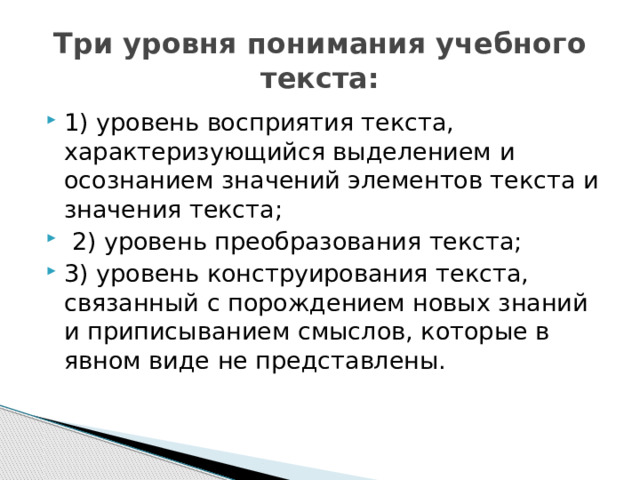 Три уровня понимания учебного текста:

1) уровень восприятия текста, характеризующийся выделением и осознанием значений элементов текста и значения текста;

2) уровень преобразования текста;

3) уровень конструирования текста, связанный с порождением новых знаний и приписыванием смыслов, которые в явном виде не представлены.